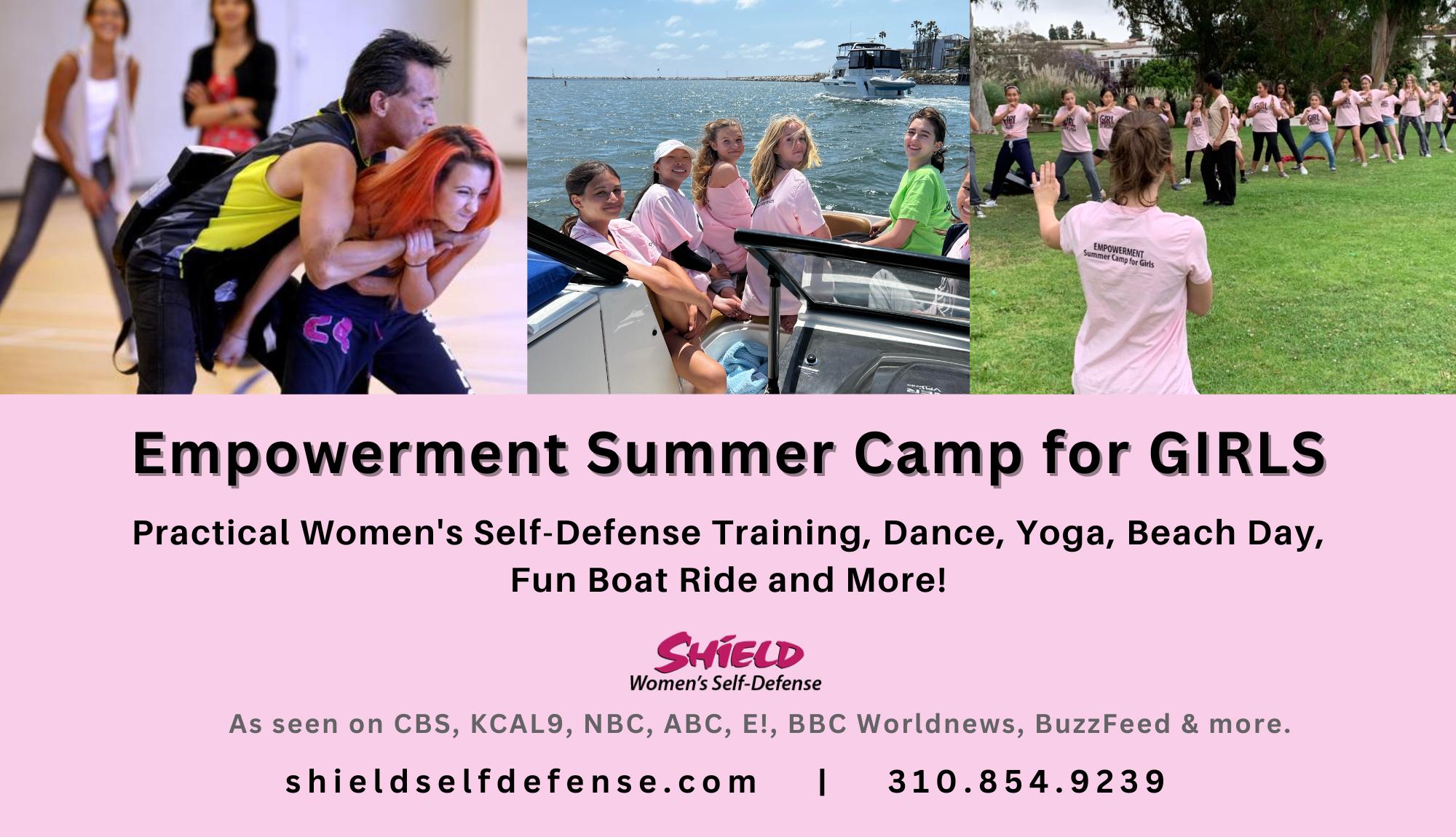 EMPOWERMENT
Summer Camp for Girls

Empowerment Summer Camp for GIRLS

Practical Women's Self-Defense Training, Dance, Yoga, Beach Day, Fun Boat Ride and More!

SHIELD
Women's Self-Defense

As seen on CBS, KCAL9, NBC, ABC, E!, BBC Worldnews, BuzzFeed & more.

shieldselfdefense.com | 310.854.9239